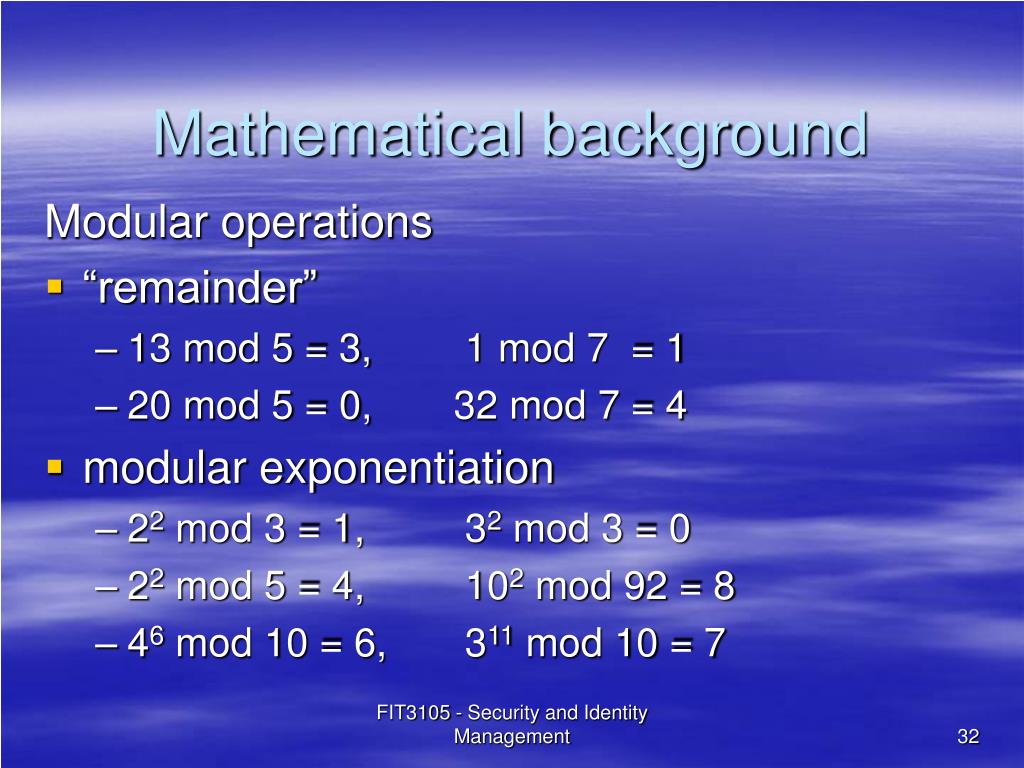 Mathematical background

Modular operations

▪ “remainder”

– 13 mod 5 = 3, 1 mod 7 = 1

– 20 mod 5 = 0, 32 mod 7 = 4

▪ modular exponentiation

– $2^2$ mod 3 = 1, $3^2$ mod 3 = 0

– $2^2$ mod 5 = 4, $10^2$ mod 92 = 8

– $4^6$ mod 10 = 6, $3^{11}$ mod 10 = 7

FIT3105 - Security and Identity Management

32